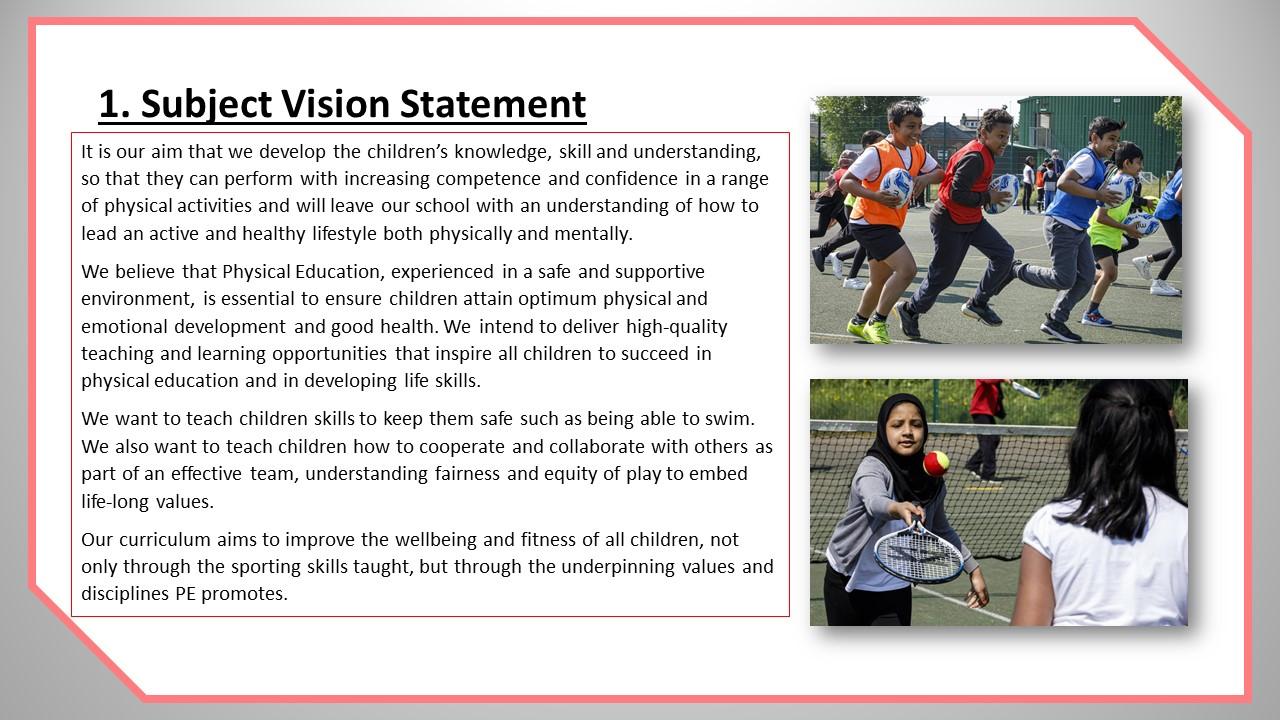 1. Subject Vision Statement

It is our aim that we develop the children's knowledge, skill and understanding, so that they can perform with increasing competence and confidence in a range of physical activities and will leave our school with an understanding of how to lead an active and healthy lifestyle both physically and mentally.

We believe that Physical Education, experienced in a safe and supportive environment, is essential to ensure children attain optimum physical and emotional development and good health. We intend to deliver high-quality teaching and learning opportunities that inspire all children to succeed in physical education and in developing life skills.

We want to teach children skills to keep them safe such as being able to swim. We also want to teach children how to cooperate and collaborate with others as part of an effective team, understanding fairness and equity of play to embed life-long values.

Our curriculum aims to improve the wellbeing and fitness of all children, not only through the sporting skills taught, but through the underpinning values and disciplines PE promotes.